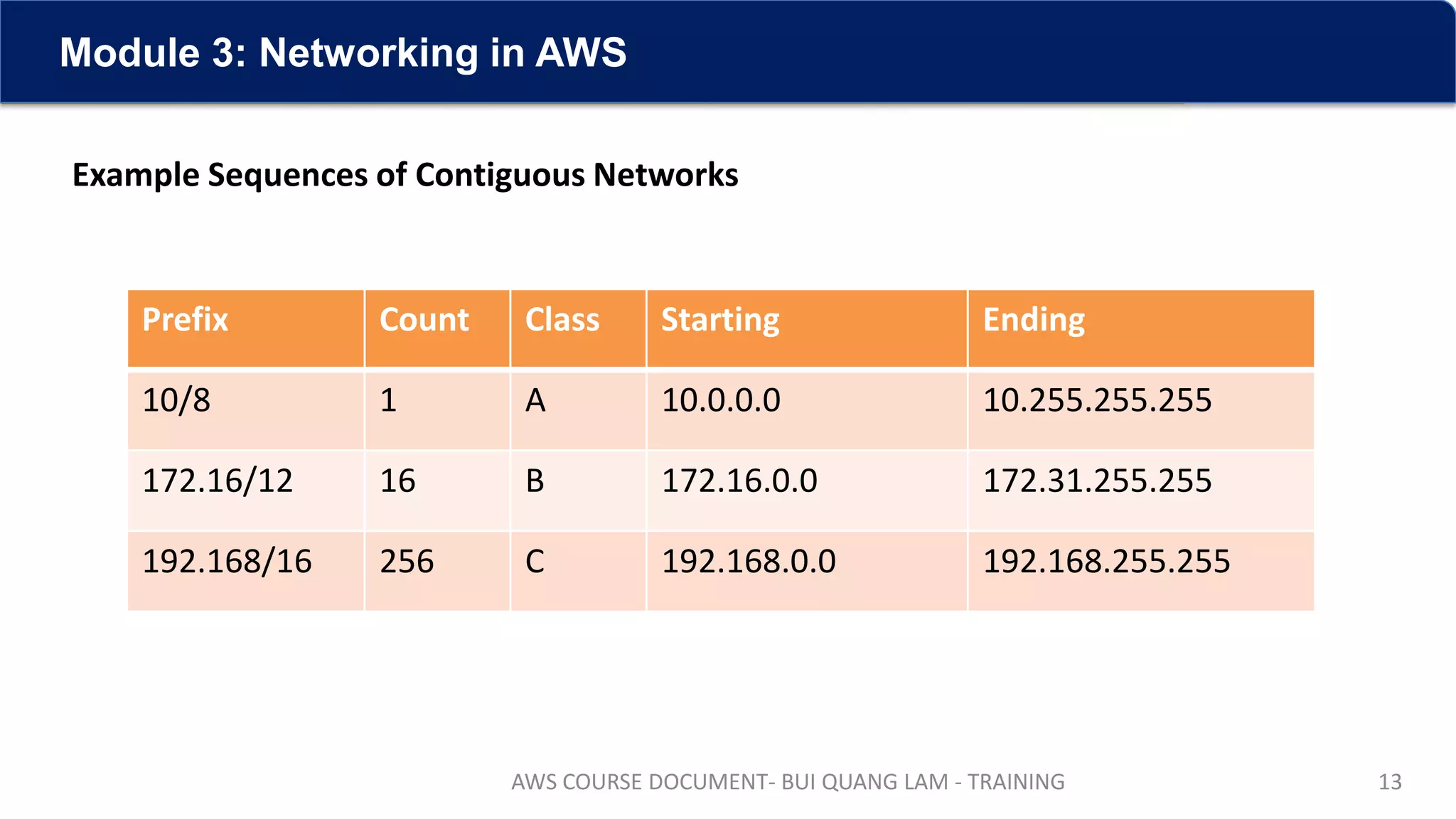 Module 3: Networking in AWS

Example Sequences of Contiguous Networks

| Prefix | Count | Class | Starting | Ending |
|---|---|---|---|---|
| 10/8 | 1 | A | 10.0.0.0 | 10.255.255.255 |
| 172.16/12 | 16 | B | 172.16.0.0 | 172.31.255.255 |
| 192.168/16 | 256 | C | 192.168.0.0 | 192.168.255.255 |

AWS COURSE DOCUMENT- BUI QUANG LAM - TRAINING

13